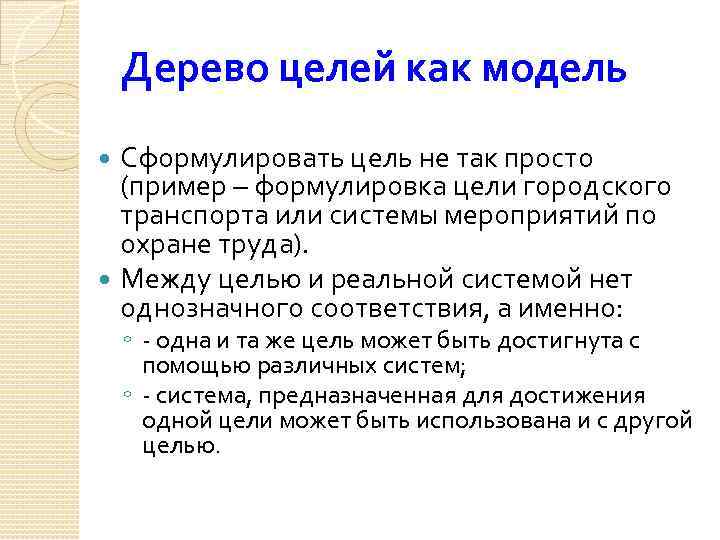 Дерево целей как модель

Сформулировать цель не так просто (пример – формулировка цели городского транспорта или системы мероприятий по охране труда).

Между целью и реальной системой нет однозначного соответствия, а именно:

- одна и та же цель может быть достигнута с помощью различных систем;

- система, предназначенная для достижения одной цели может быть использована и с другой целью.